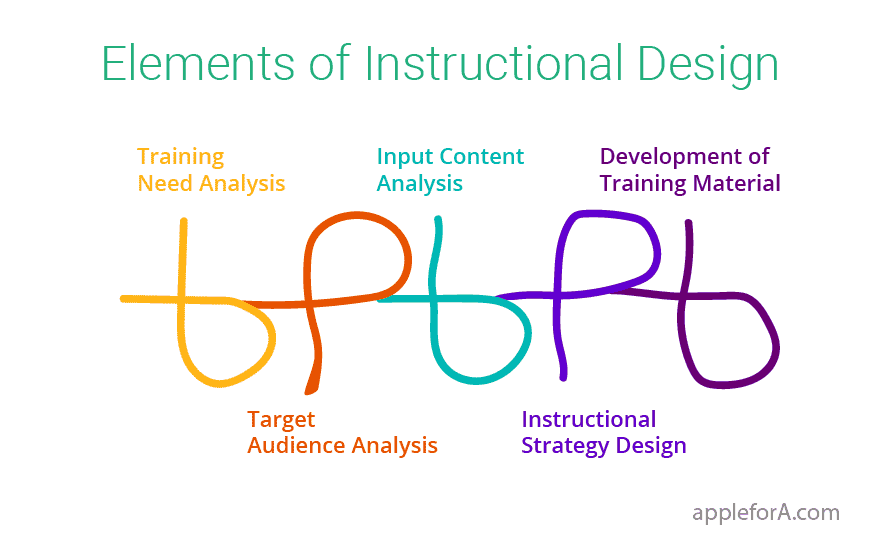 Elements of Instructional Design

Training
Need Analysis

Input Content
Analysis

Development of
Training Material

Target
Audience Analysis

Instructional
Strategy Design

appleforA.com